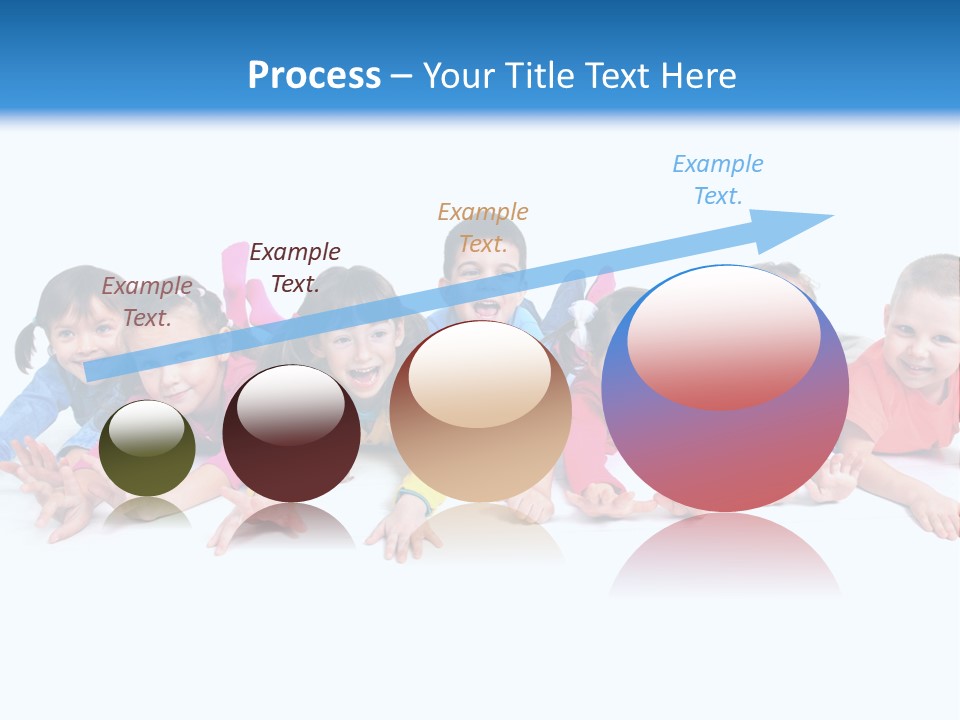 Process – Your Title Text Here

Example Text.

Example Text.

Example Text.

Example Text.